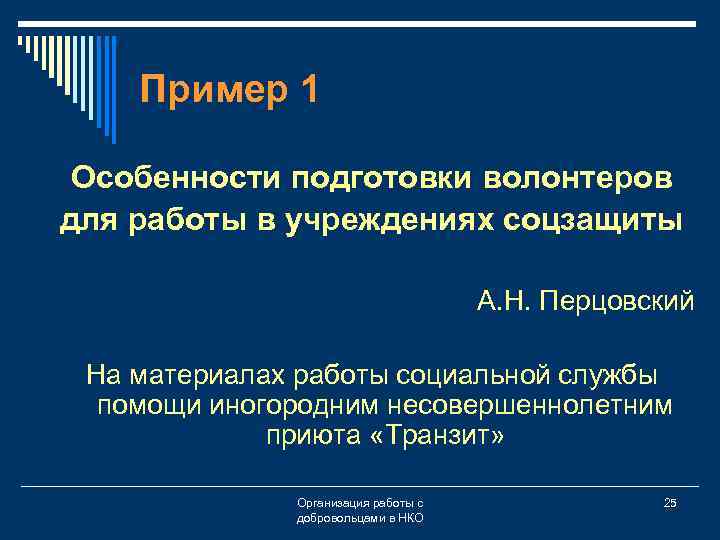 Пример 1

Особенности подготовки волонтеров для работы в учреждениях соцзащиты

А.Н. Перцовский

На материалах работы социальной службы помощи иногородним несовершеннолетним приюта «Транзит»

Организация работы с добровольцами в НКО

25